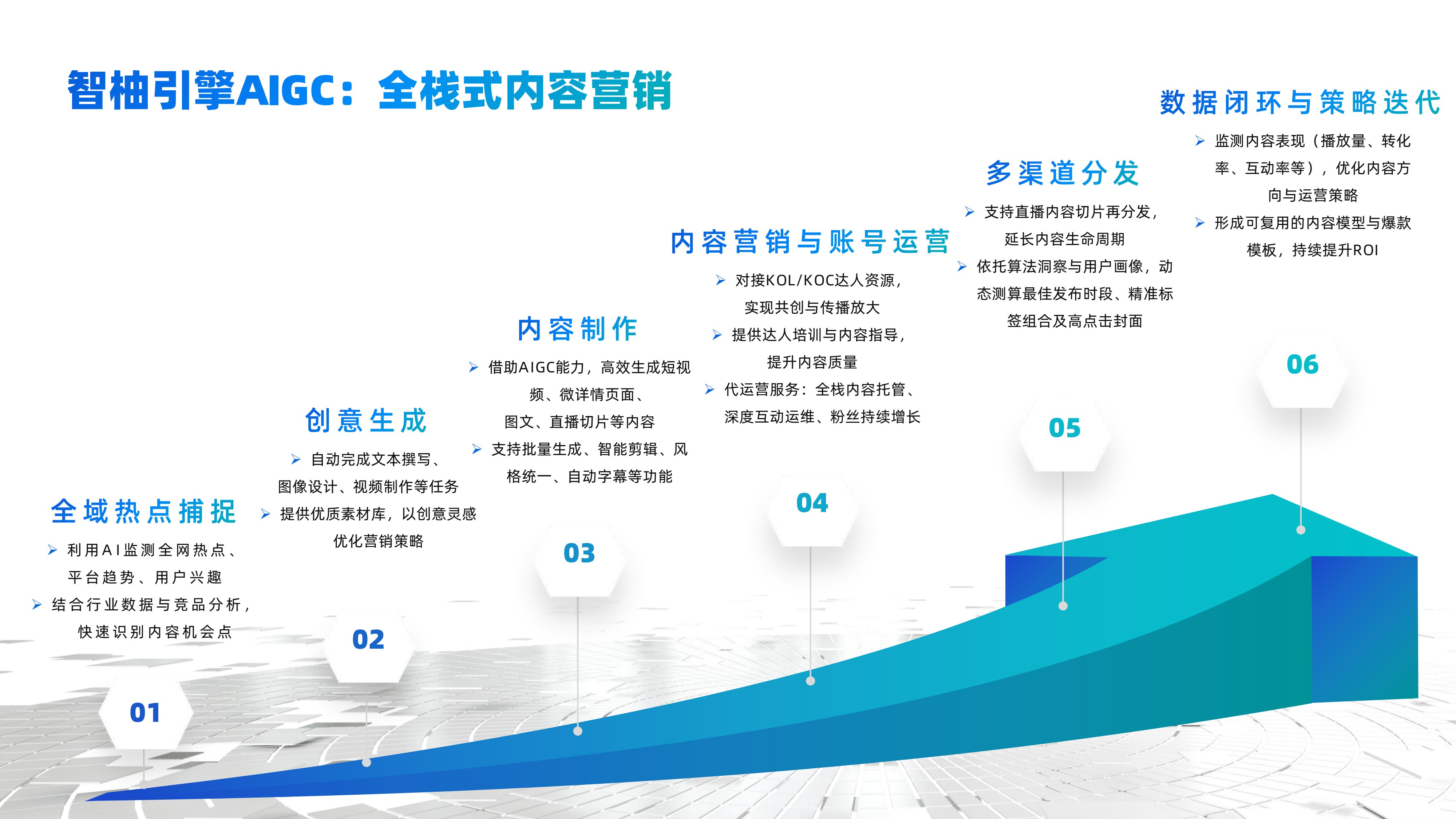 智柚引擎AIGC：全栈式内容营销

全域热点捕捉

➢ 利用AI监测全网热点、平台趋势、用户兴趣

➢ 结合行业数据与竞品分析，快速识别内容机会点

01

创意生成

➢ 自动完成文本撰写、图像设计、视频制作等任务

➢ 提供优质素材库，以创意灵感优化营销策略

02

内容制作

➢ 借助AIGC能力，高效生成短视频、微详情页面、图文、直播切片等内容

➢ 支持批量生成、智能剪辑、风格统一、自动字幕等功能

03

内容营销与账号运营

➢ 对接KOL/KOC达人资源，实现共创与传播放大

➢ 提供达人培训与内容指导，提升内容质量

➢ 代运营服务：全栈内容托管、深度互动运维、粉丝持续增长

04

多渠道分发

➢ 支持直播内容切片再分发，延长内容生命周期

➢ 依托算法洞察与用户画像，动态测算最佳发布时段、精准标签组合及高点击封面

05

数据闭环与策略迭代

➢ 监测内容表现（播放量、转化率、互动率等），优化内容方向与运营策略

➢ 形成可复用的内容模型与爆款模板，持续提升ROI

06